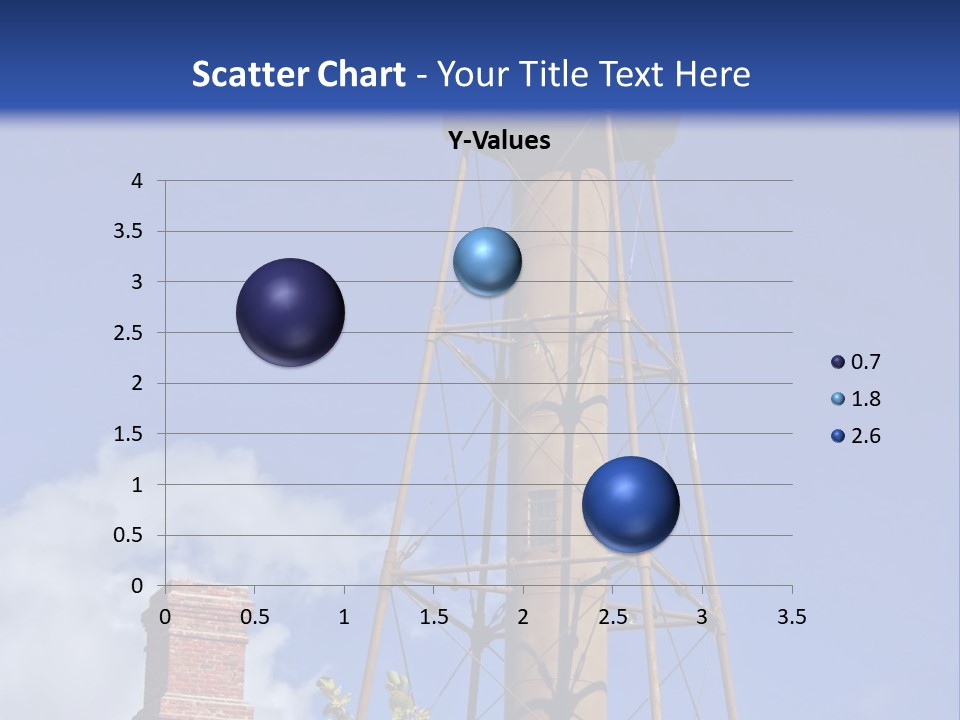 Scatter Chart - Your Title Text Here

Y-Values

4
3.5
3
2.5
2
1.5
1
0.5
0

0 0.5 1 1.5 2 2.5 3 3.5

0.7
1.8
2.6